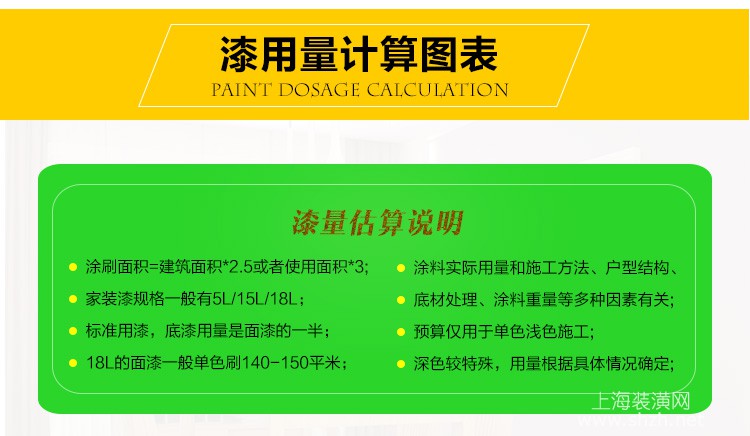 漆用量计算图表
PAINT DOSAGE CALCULATION

漆量估算说明

涂刷面积=建筑面积*2.5或者使用面积*3;

家装漆规格一般有5L/15L/18L;

标准用漆，底漆用量是面漆的一半;

18L的面漆一般单色刷140-150平米;

涂料实际用量和施工方法、户型结构、

底材处理、涂料重量等多种因素有关;

预算仅用于单色浅色施工;

深色较特殊，用量根据具体情况确定;

上海装潢网
www.shzh.net